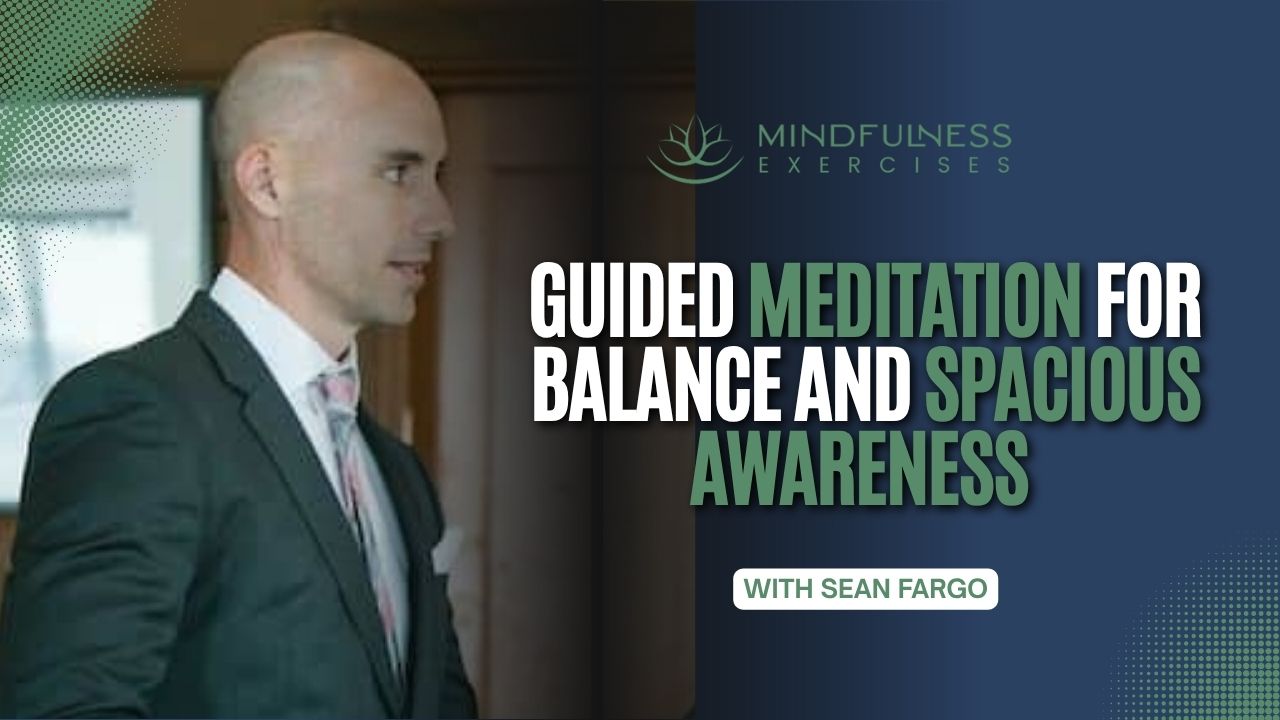 MINDFULNESS
EXERCISES

GUIDED MEDITATION FOR BALANCE AND SPACIOUS AWARENESS

WITH SEAN FARGO